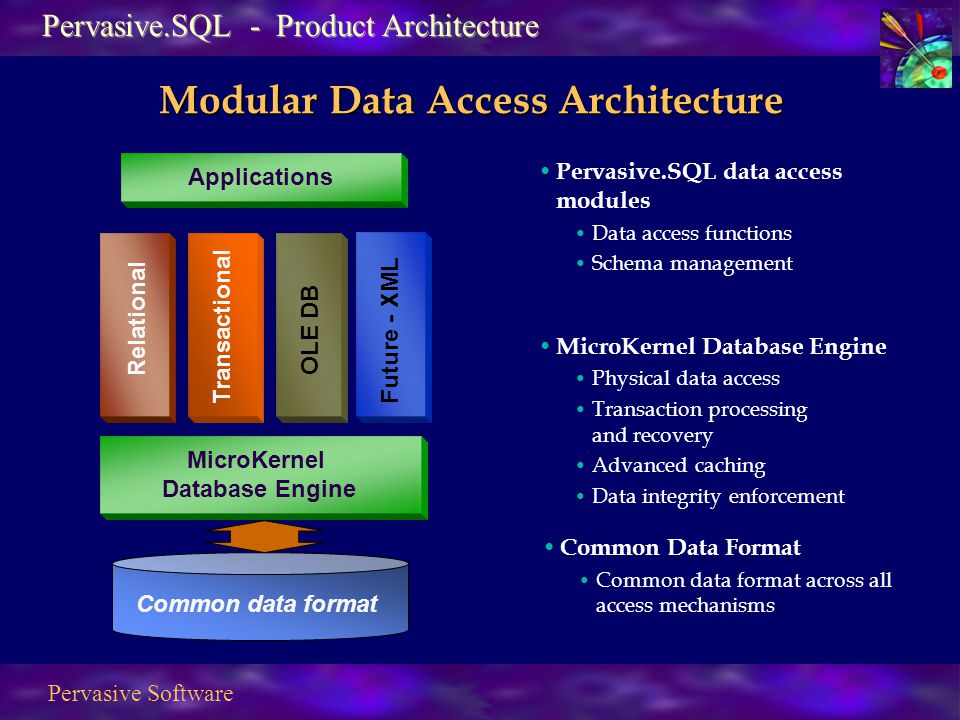 Pervasive.SQL - Product Architecture

Modular Data Access Architecture

Applications

Relational

Transactional

OLE DB

Future - XML

MicroKernel Database Engine

Common data format

• Pervasive.SQL data access modules
• Data access functions
• Schema management

• MicroKernel Database Engine
• Physical data access
• Transaction processing and recovery
• Advanced caching
• Data integrity enforcement

• Common Data Format
• Common data format across all access mechanisms

Pervasive Software